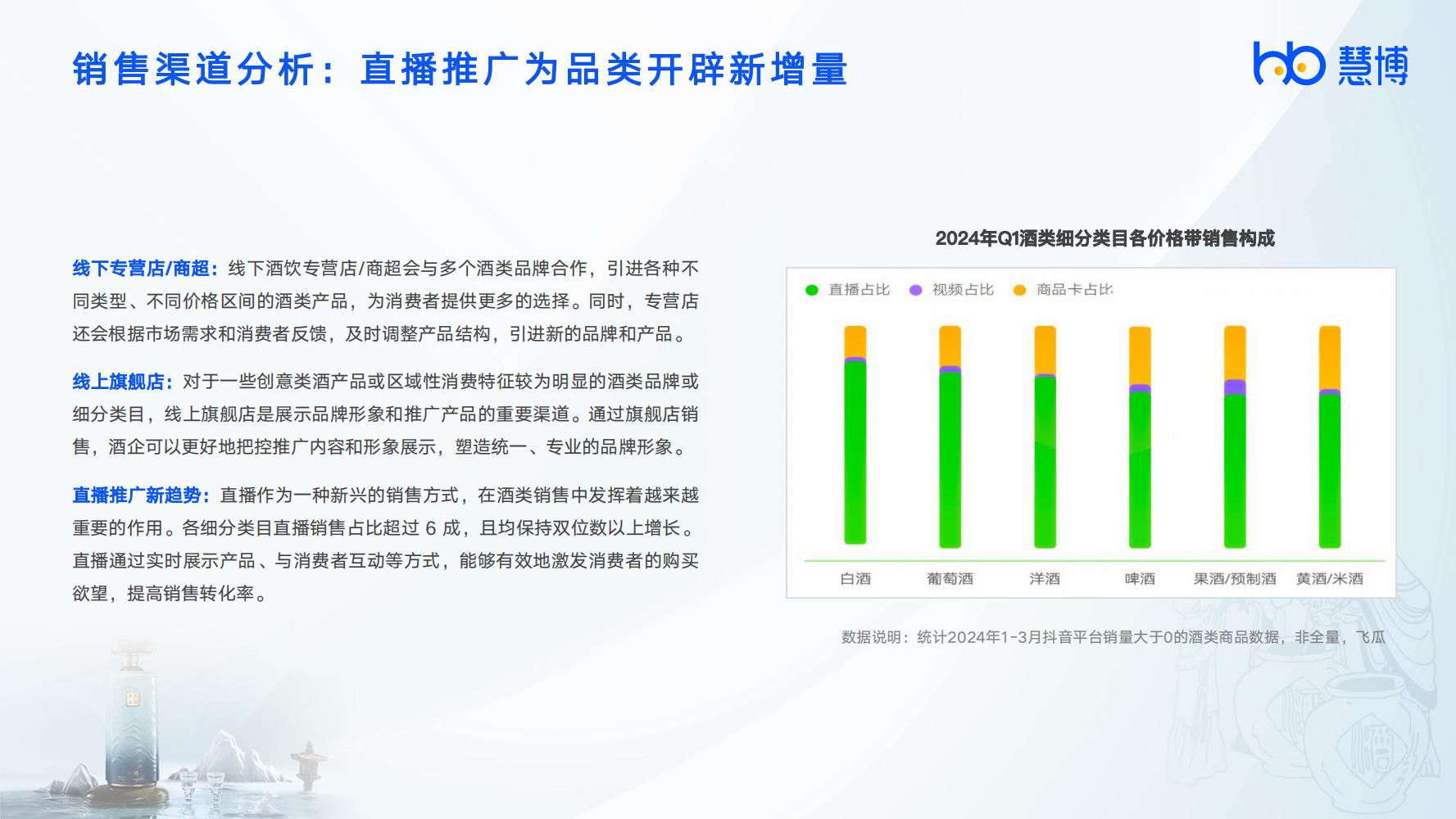 销售渠道分析：直播推广为品类开辟新增量

hb 慧博

线下专营店/商超：线下酒饮专营店/商超会与多个酒类品牌合作，引进各种不同类型、不同价格区间的酒类产品，为消费者提供更多的选择。同时，专营店还会根据市场需求和消费者反馈，及时调整产品结构，引进新的品牌和产品。

线上旗舰店：对于一些创意类酒产品或区域性消费特征较为明显的酒类品牌或细分类目，线上旗舰店是展示品牌形象和推广产品的重要渠道。通过旗舰店销售，酒企可以更好地把控推广内容和形象展示，塑造统一、专业的品牌形象。

直播推广新趋势：直播作为一种新兴的销售方式，在酒类销售中发挥着越来越重要的作用。各细分类目直播销售占比超过 6 成，且均保持双位数以上增长。直播通过实时展示产品、与消费者互动等方式，能够有效地激发消费者的购买欲望，提高销售转化率。

2024年Q1酒类细分类目各价格带销售构成

直播占比 视频占比 商品卡占比

白酒 葡萄酒 洋酒 啤酒 果酒/预制酒 黄酒/米酒

数据说明：统计2024年1-3月抖音平台销量大于0的酒类商品数据，非全量，飞瓜